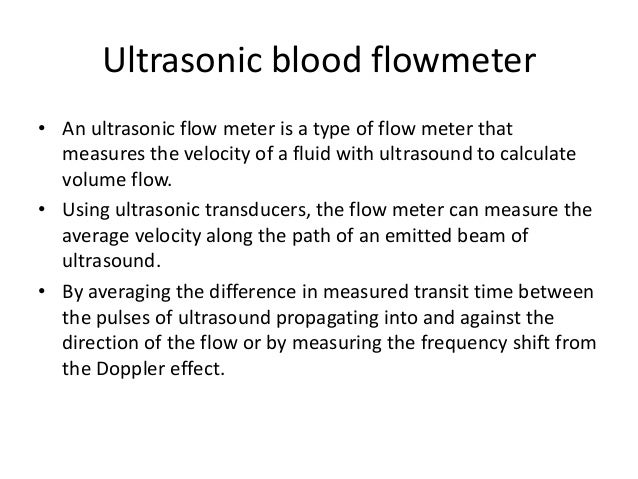 Ultrasonic blood flowmeter

• An ultrasonic flow meter is a type of flow meter that measures the velocity of a fluid with ultrasound to calculate volume flow.
• Using ultrasonic transducers, the flow meter can measure the average velocity along the path of an emitted beam of ultrasound.
• By averaging the difference in measured transit time between the pulses of ultrasound propagating into and against the direction of the flow or by measuring the frequency shift from the Doppler effect.